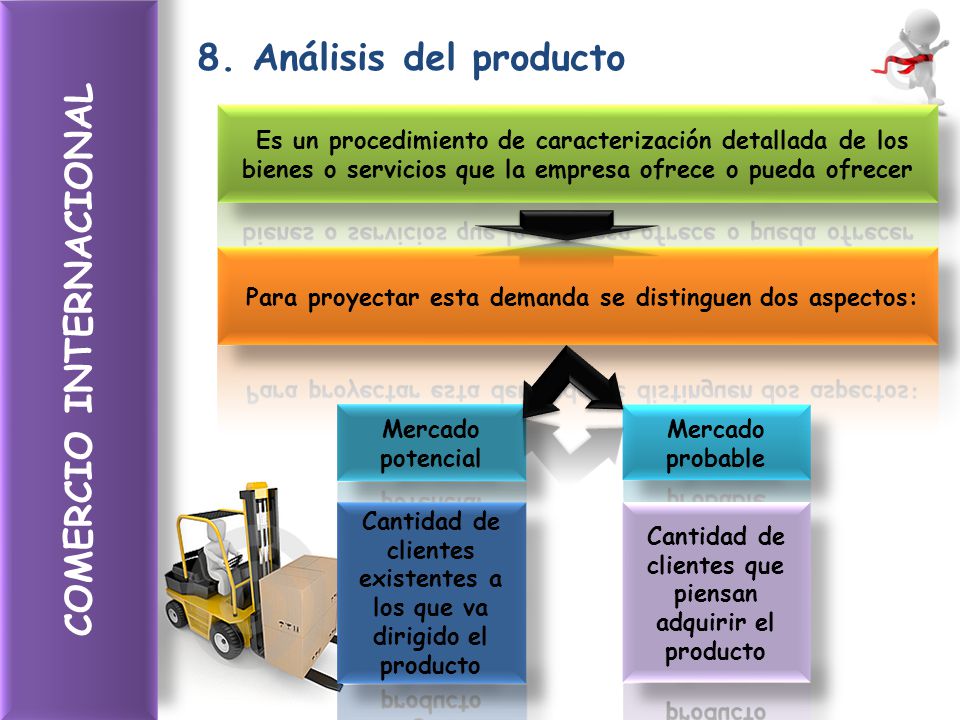 COMERCIO INTERNACIONAL

8. Análisis del producto

Es un procedimiento de caracterización detallada de los bienes o servicios que la empresa ofrece o pueda ofrecer

Para proyectar esta demanda se distinguen dos aspectos:

Mercado potencial

Cantidad de clientes existentes a los que va dirigido el producto

Mercado probable

Cantidad de clientes que piensan adquirir el producto